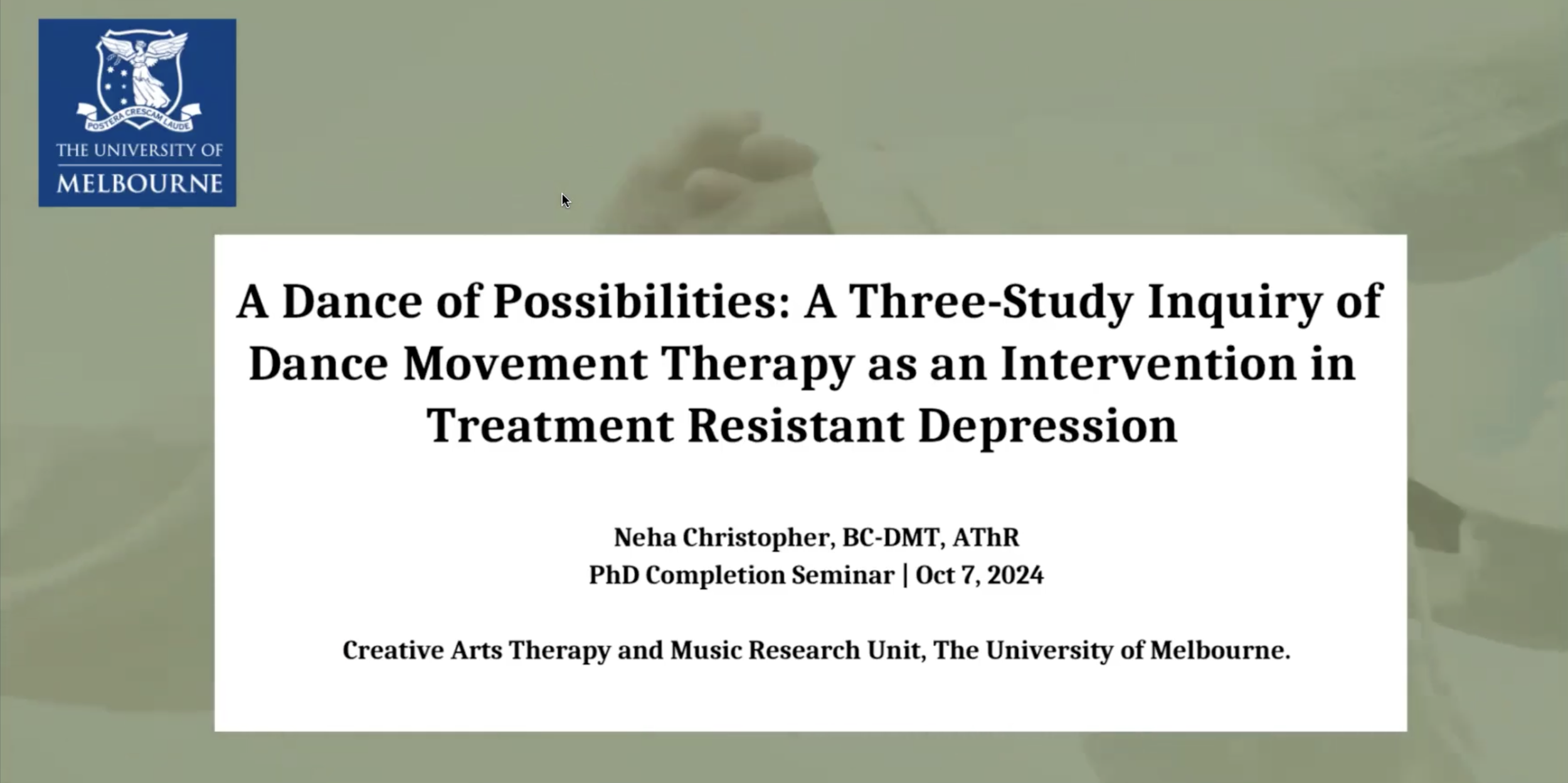 POSTERA CRESCAM LAUDE
THE UNIVERSITY OF
MELBOURNE

A Dance of Possibilities: A Three-Study Inquiry of Dance Movement Therapy as an Intervention in Treatment Resistant Depression

Neha Christopher, BC-DMT, AThR
PhD Completion Seminar | Oct 7, 2024

Creative Arts Therapy and Music Research Unit, The University of Melbourne.